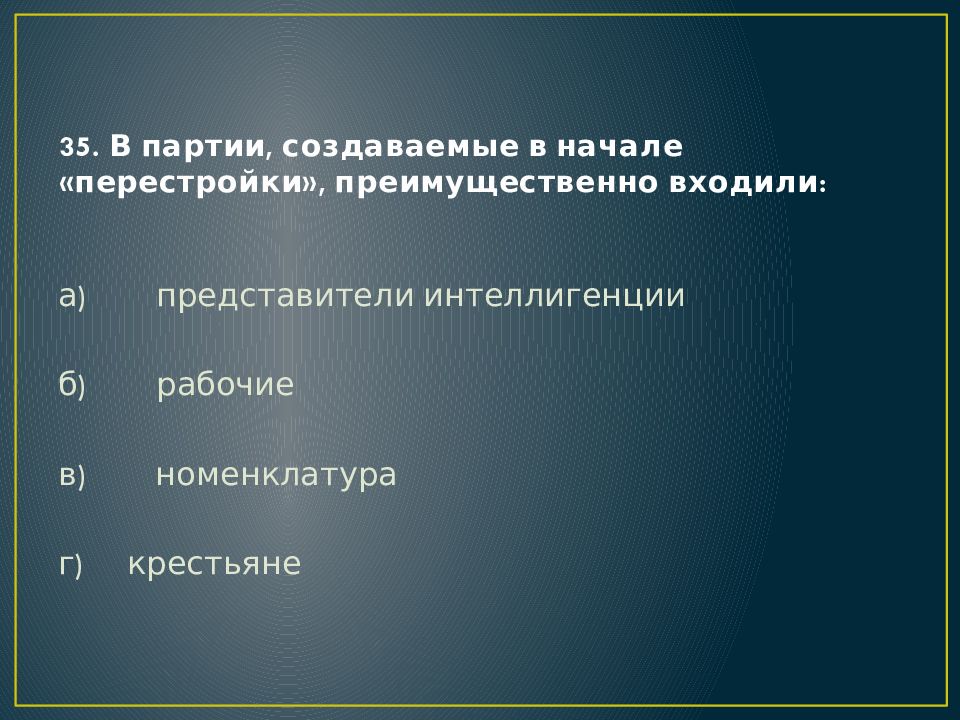 35. В партии, создаваемые в начале «перестройки», преимущественно входили:

а) представители интеллигенции

б) рабочие

в) номенклатура

г) крестьяне